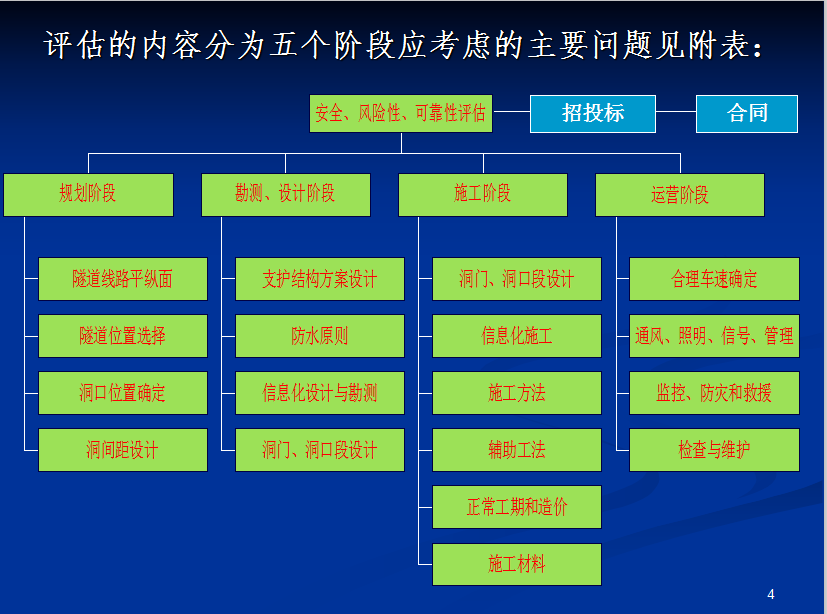 评估的内容分为五个阶段应考虑的主要问题见附表：

安全、风险性、可靠性评估

招投标

合同

规划阶段

隧道线路平纵面

隧道位置选择

洞口位置确定

洞间距设计

勘测、设计阶段

支护结构方案设计

防水原则

信息化设计与勘测

洞门、洞口段设计

施工阶段

洞门、洞口段设计

信息化施工

施工方法

辅助工法

正常工期和造价

施工材料

运营阶段

合理车速确定

通风、照明、信号、管理

监控、防灾和救援

检查与维护

4